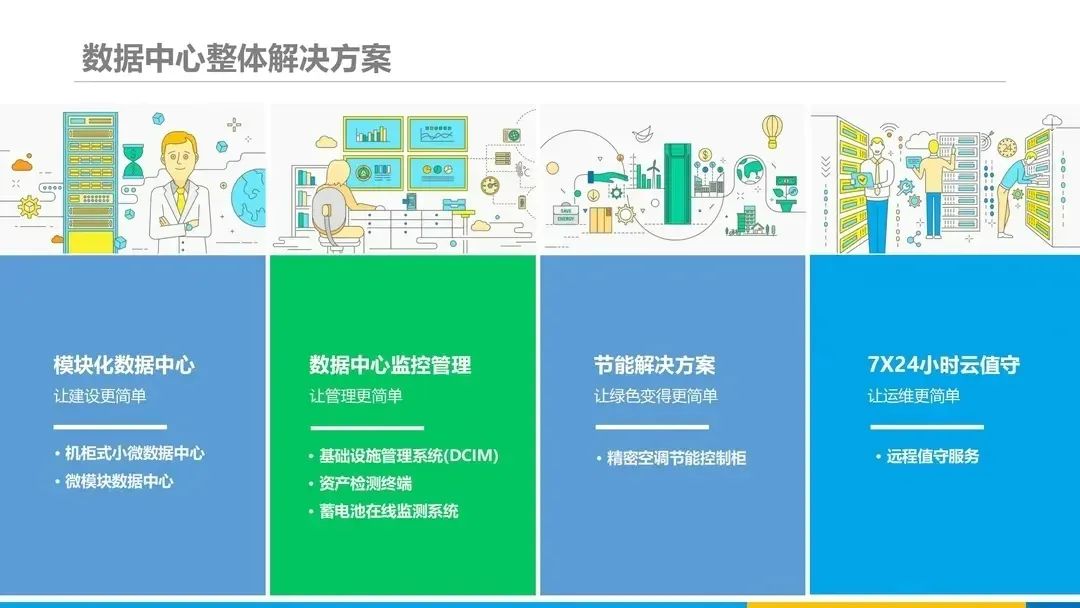 数据中心整体解决方案

SAVE ENERGY

模块化数据中心
让建设更简单

• 机柜式小微数据中心
• 微模块数据中心

数据中心监控管理
让管理更简单

• 基础设施管理系统(DCIM)
• 资产检测终端
• 蓄电池在线监测系统

节能解决方案
让绿色变得更简单

• 精密空调节能控制柜

7X24小时云值守
让运维更简单

• 远程值守服务